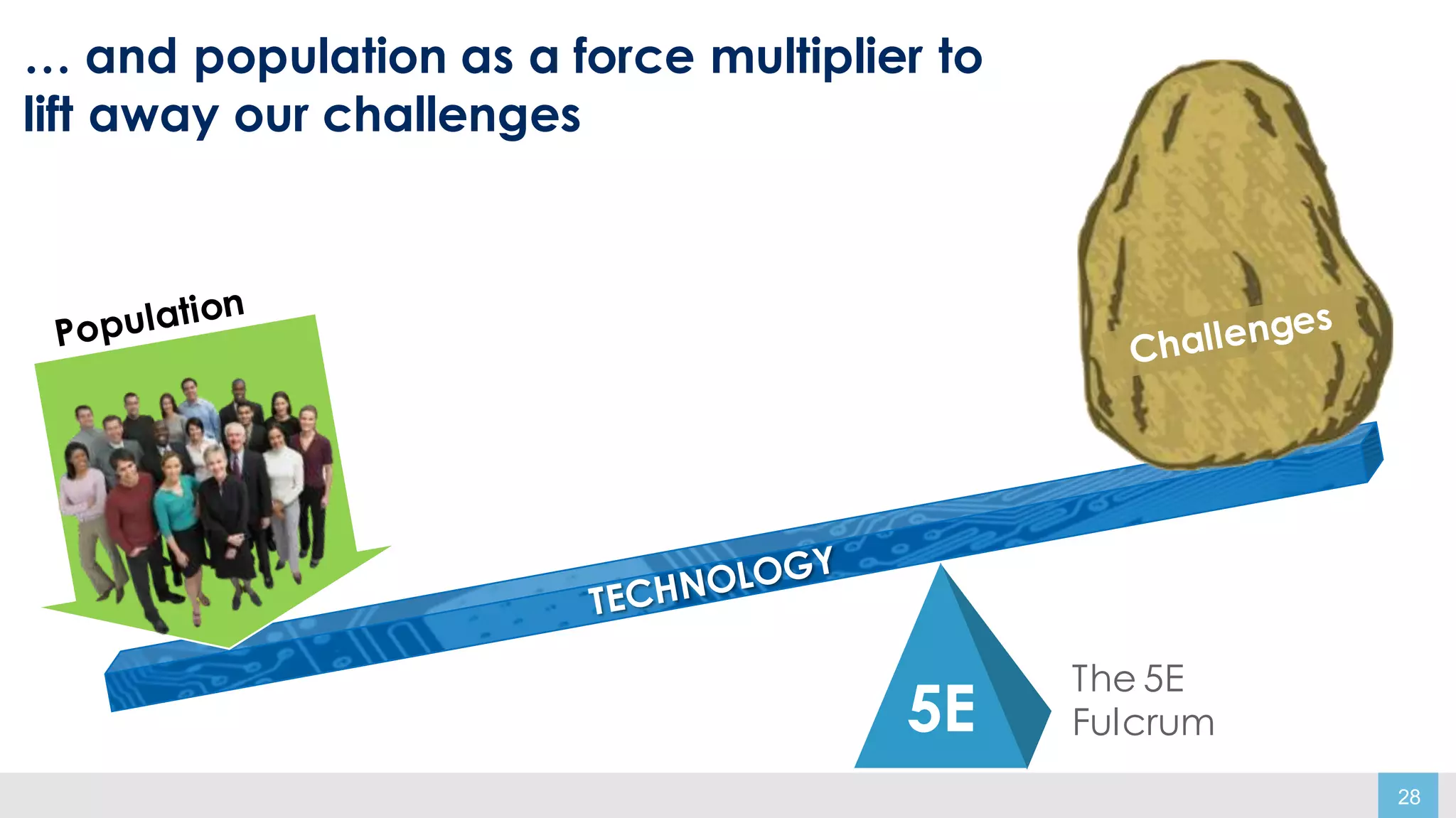 … and population as a force multiplier to lift away our challenges

Population

Challenges

TECHNOLOGY

5E

The 5E Fulcrum

28